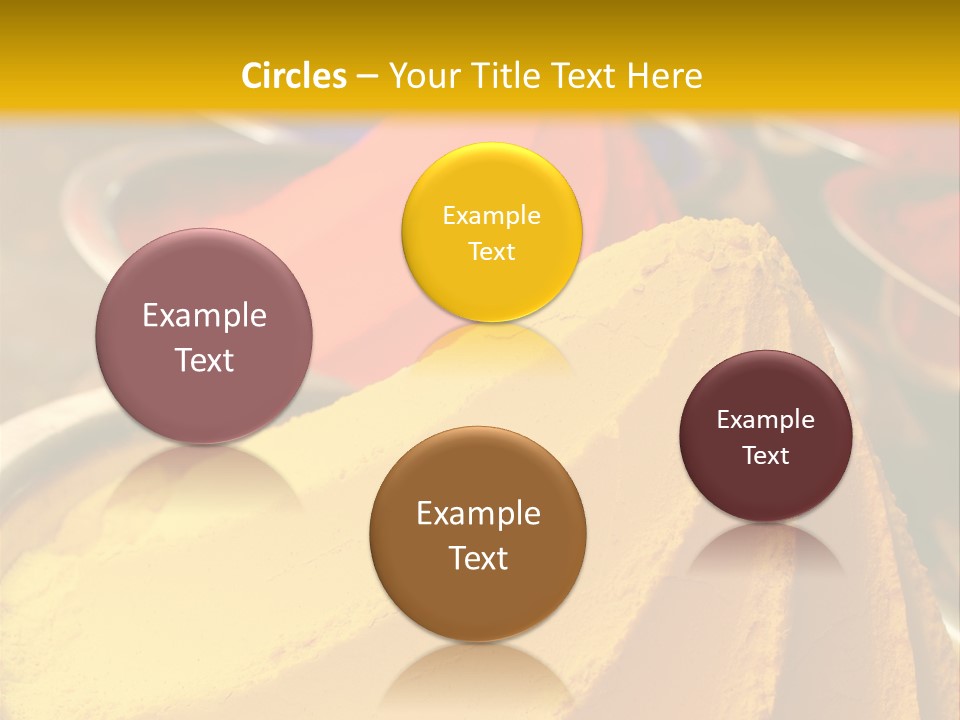 Circles – Your Title Text Here

Example Text

Example Text

Example Text

Example Text